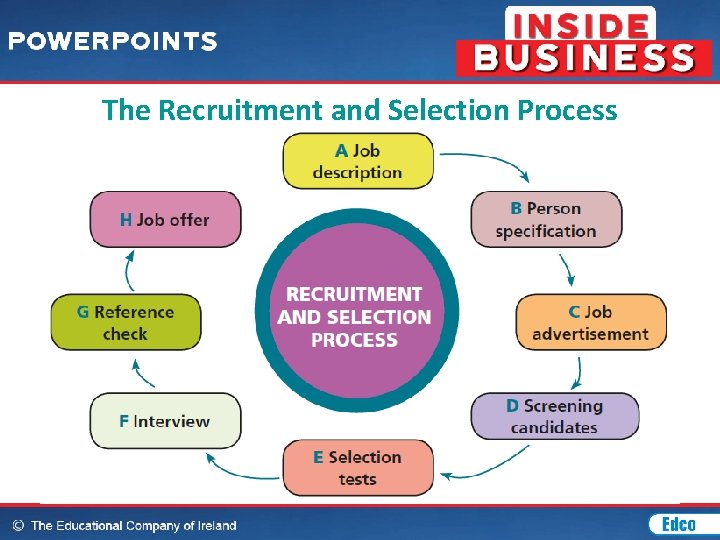 POWERPOINTS

INSIDE BUSINESS

The Recruitment and Selection Process

RECRUITMENT AND SELECTION PROCESS

A Job description

B Person specification

C Job advertisement

D Screening candidates

E Selection tests

F Interview

G Reference check

H Job offer

© The Educational Company of Ireland

Edco